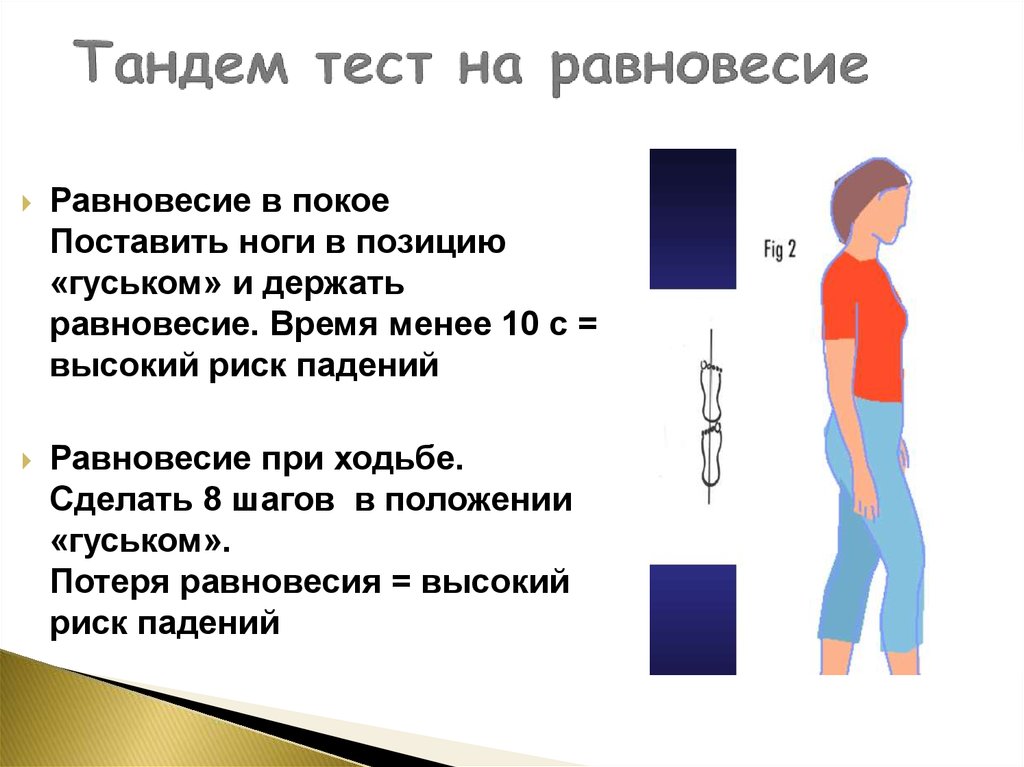 Тандем тест на равновесие

Равновесие в покое
Поставить ноги в позицию «гуськом» и держать равновесие. Время менее 10 с = высокий риск падений

Равновесие при ходьбе.
Сделать 8 шагов в положении «гуськом».
Потеря равновесия = высокий риск падений

Fig 2